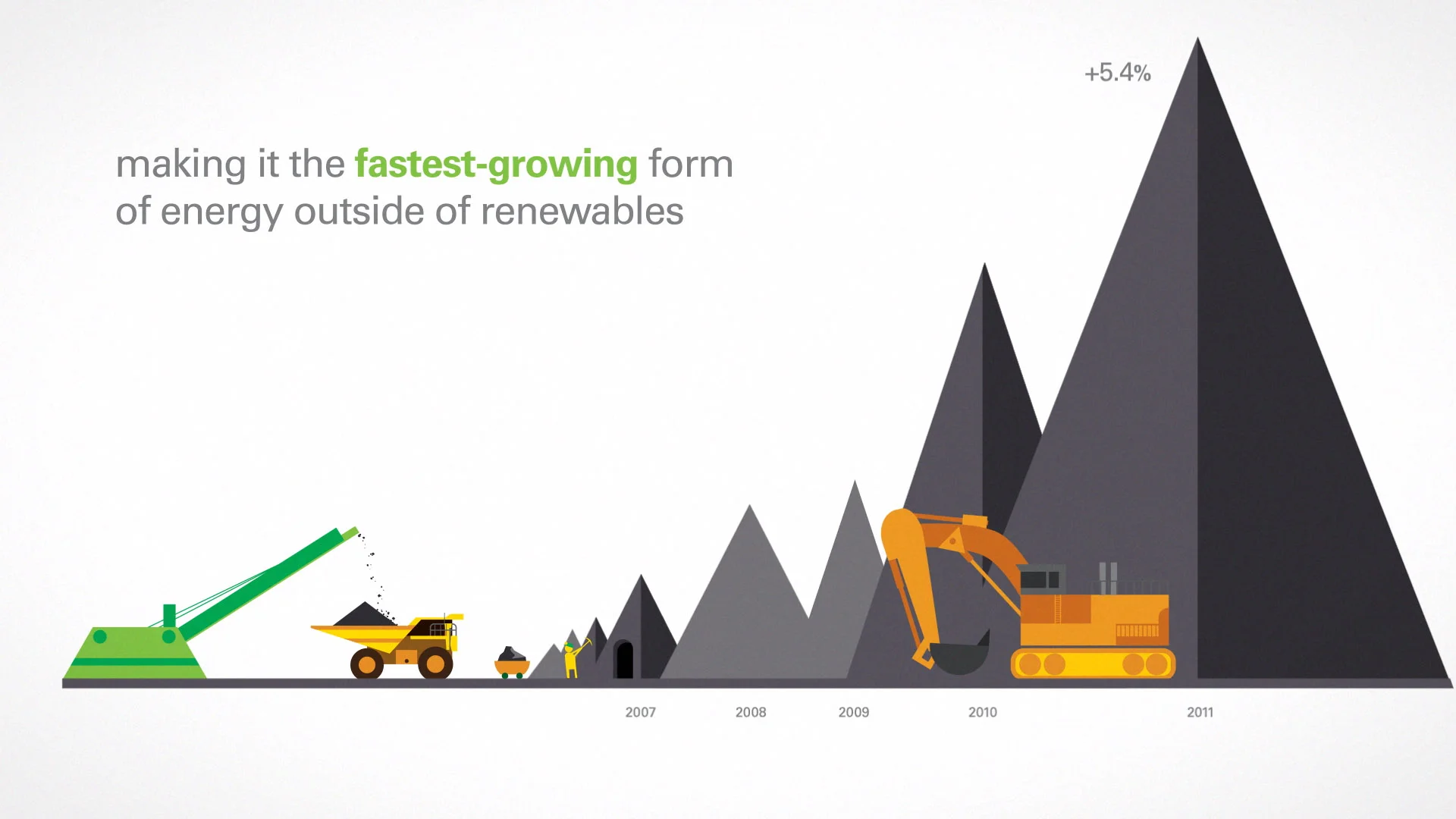 +5.4%

making it the fastest-growing form of energy outside of renewables

2007

2008

2009

2010

2011